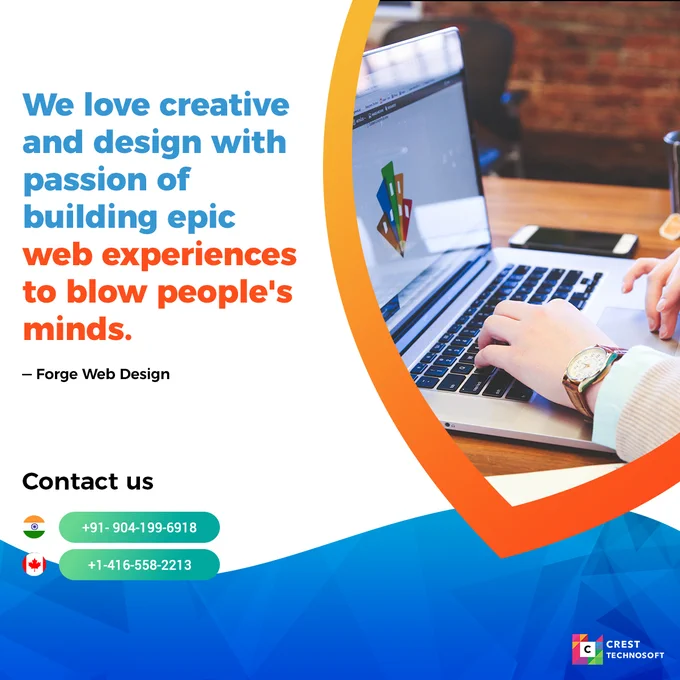 We love creative and design with passion of building epic web experiences to blow people's minds.

– Forge Web Design

Contact us

+91- 904-199-6918

+1-416-558-2213

C CREST TECHNOSOFT